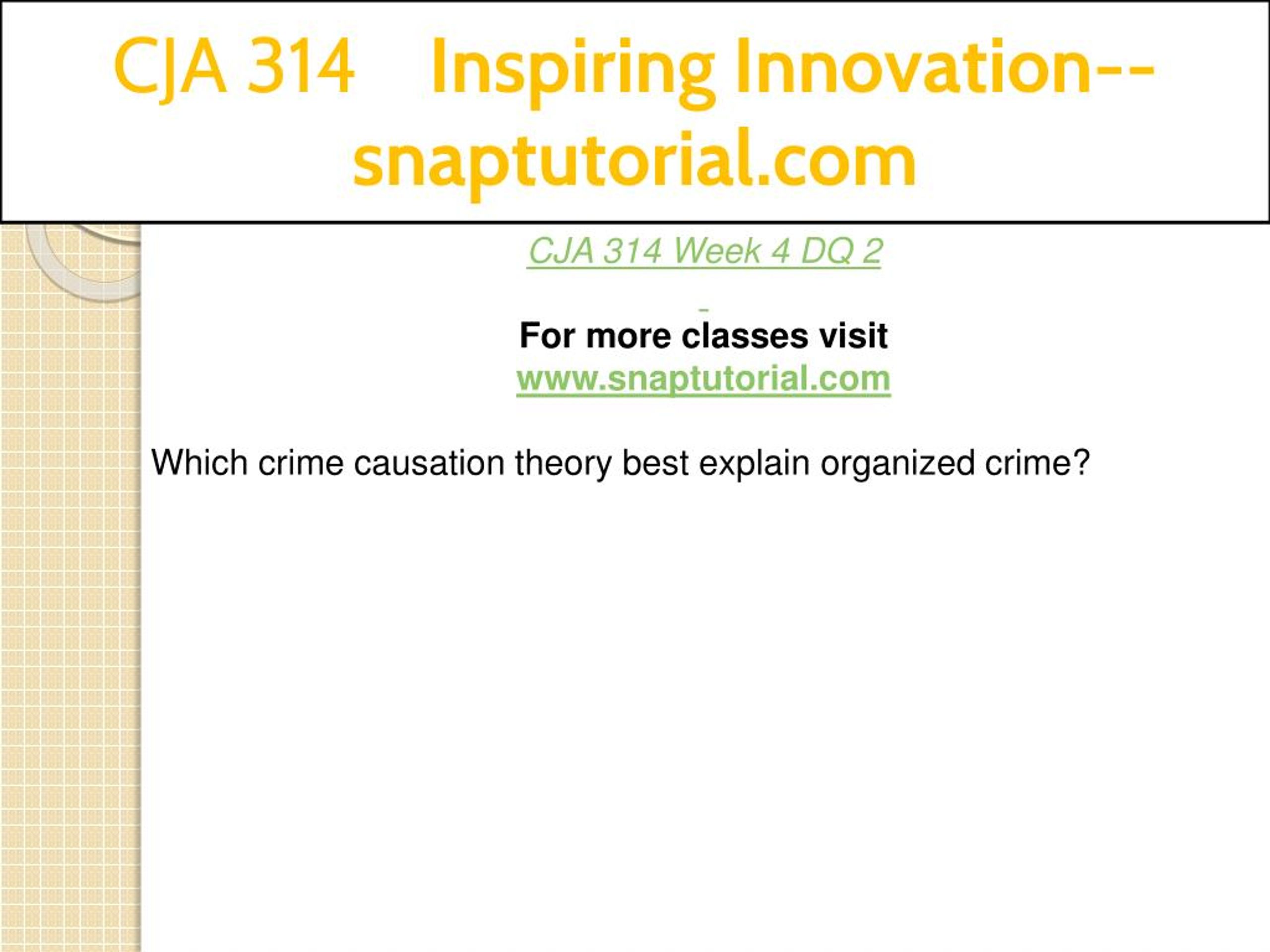 CJA 314 Inspiring Innovation--snaptutorial.com

CJA 314 Week 4 DQ 2

For more classes visit
www.snaptutorial.com

Which crime causation theory best explain organized crime?